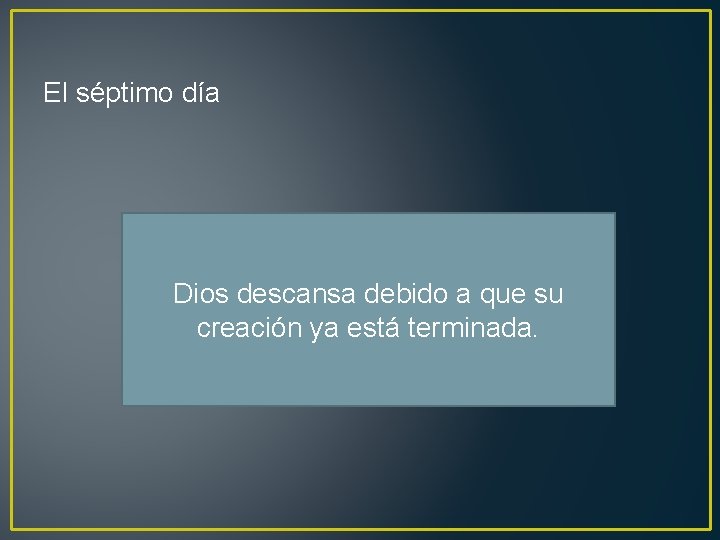 El séptimo día

Dios descansa debido a que su creación ya está terminada.